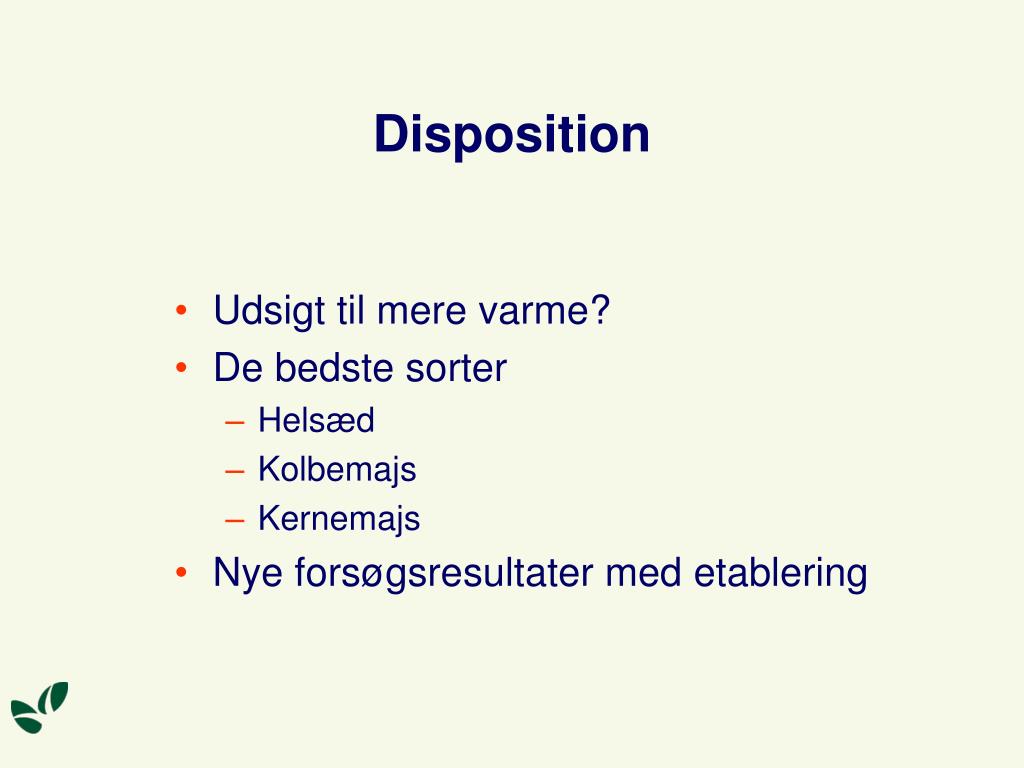 Disposition

• Udsigt til mere varme?
• De bedste sorter
– Helsæd
– Kolbemajs
– Kernemajs
• Nye forsøgsresultater med etablering